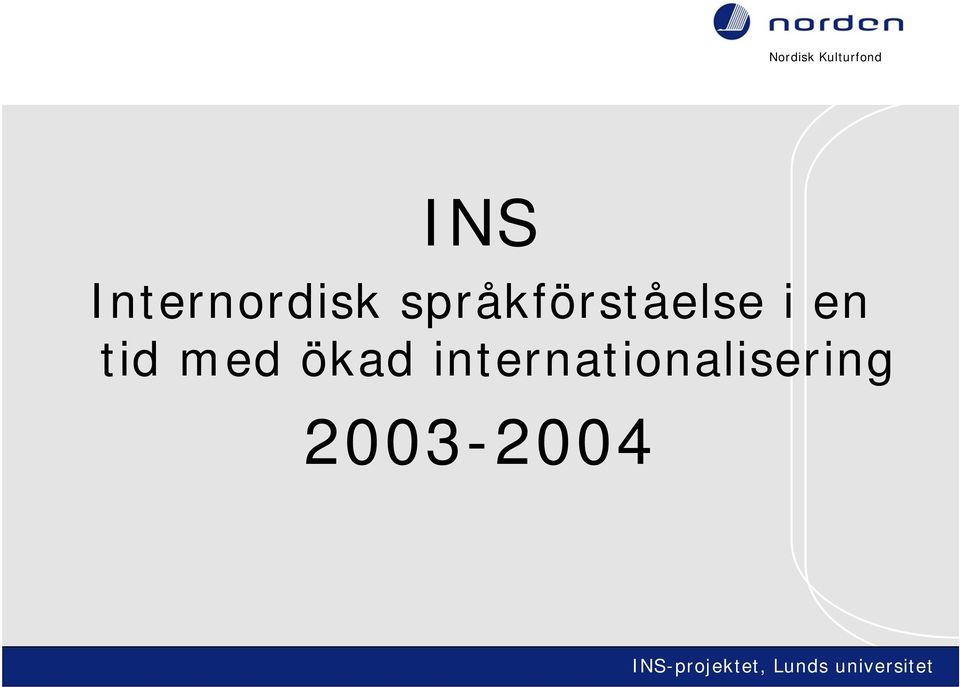 norden
Nordisk Kulturfond

INS

Internordisk språkförståelse i en tid med ökad internationalisering

2003-2004

INS-projektet, Lunds universitet